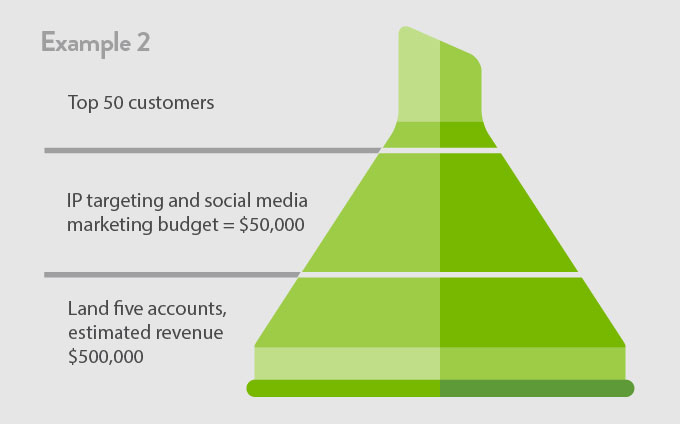 Example 2

Top 50 customers

IP targeting and social media marketing budget = \$50,000

Land five accounts, estimated revenue \$500,000